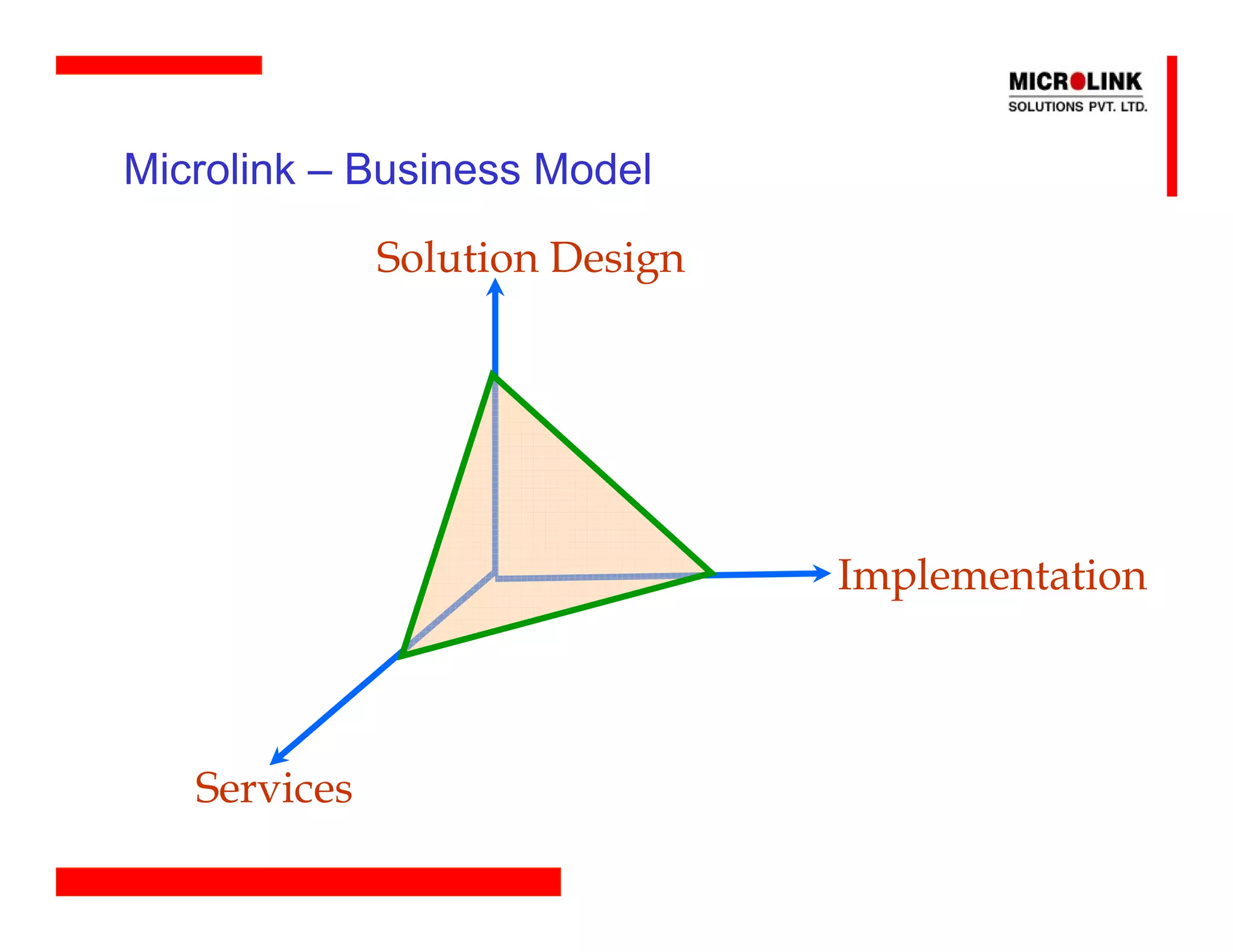 MICROLINK
SOLUTIONS PVT. LTD.

Microlink – Business Model

Solution Design

Implementation

Services